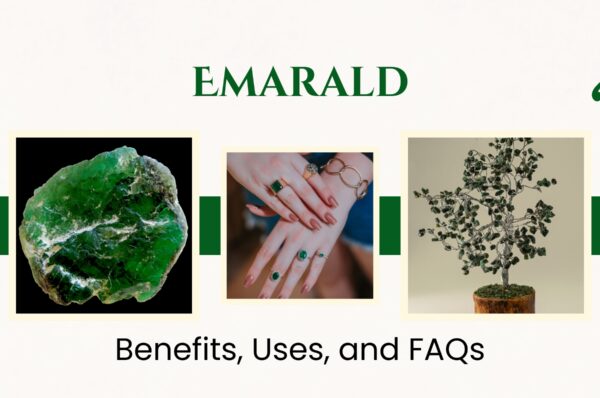 EMARALD

Benefits, Uses, and FAQs